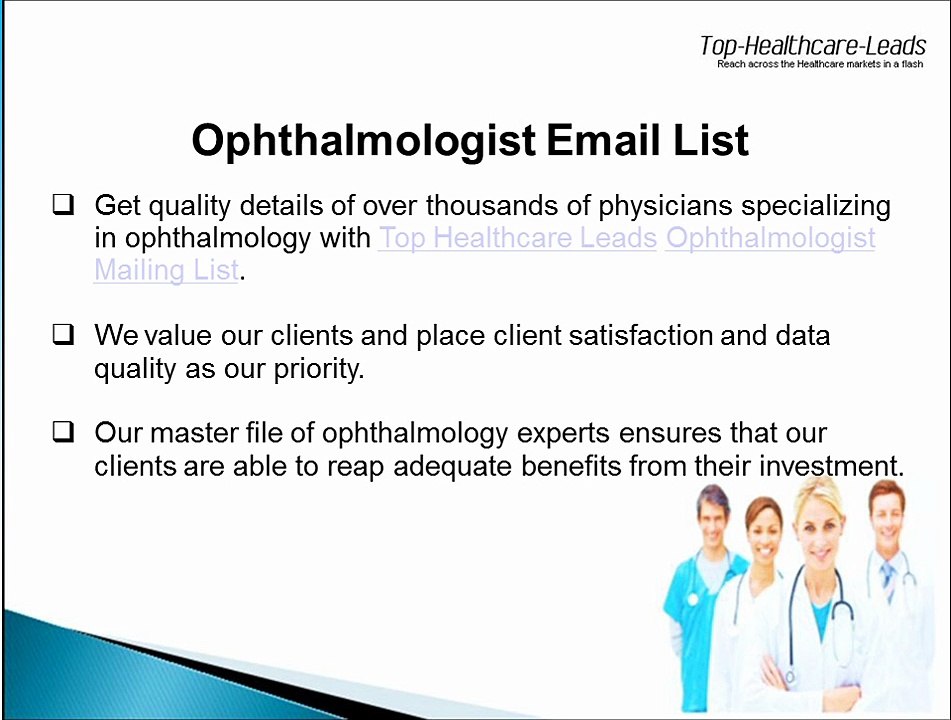 Top-Healthcare-Leads
Reach across the Healthcare markets in a flash

Ophthalmologist Email List

❑ Get quality details of over thousands of physicians specializing in ophthalmology with Top Healthcare Leads Ophthalmologist Mailing List.

❑ We value our clients and place client satisfaction and data quality as our priority.

❑ Our master file of ophthalmology experts ensures that our clients are able to reap adequate benefits from their investment.